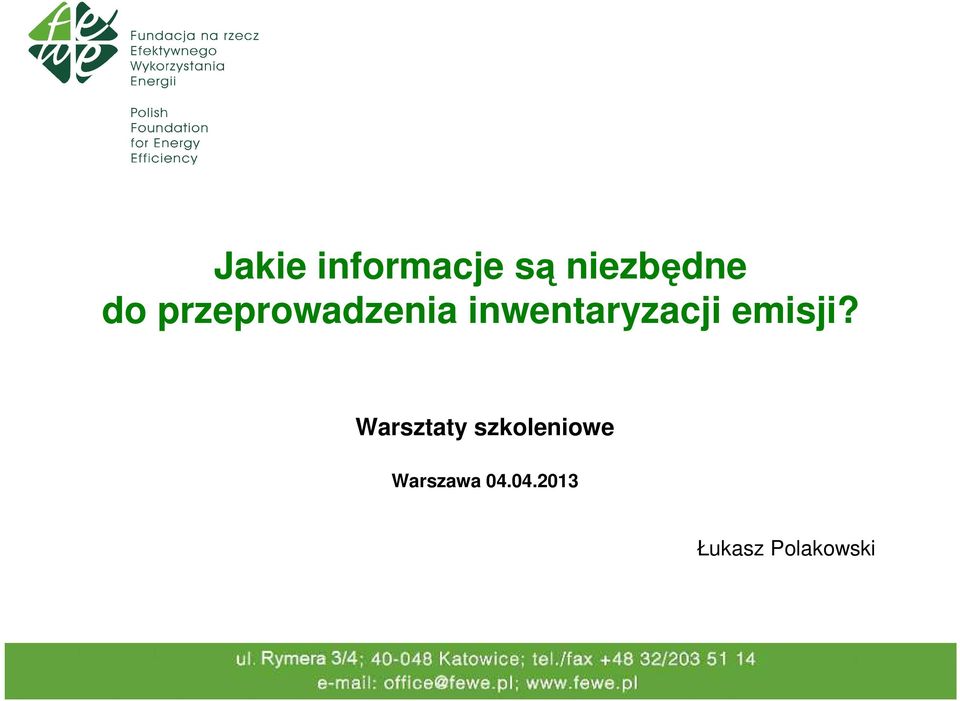 fewe

Fundacja na rzecz Efektywnego Wykorzystania Energii

Polish Foundation for Energy Efficiency

Jakie informacje są niezbędne do przeprowadzenia inwentaryzacji emisji?

Warsztaty szkoleniowe

Warszawa 04.04.2013

Łukasz Polakowski

ul. Rymera 3/4; 40-048 Katowice; tel./fax +48 32/203 51 14
e-mail: office@fewe.pl; www.fewe.pl